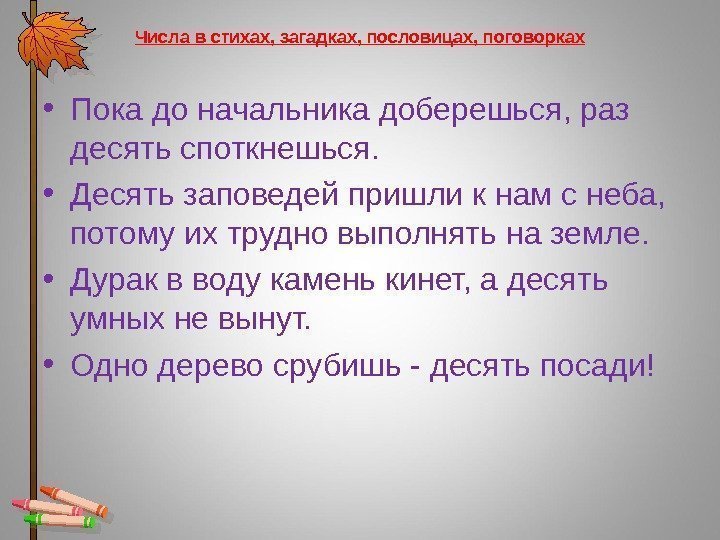 Числа в стихах, загадках, пословицах, поговорках

• Пока до начальника доберешься, раз десять споткнешься.

• Десять заповедей пришли к нам с неба, потому их трудно выполнять на земле.

• Дурак в воду камень кинет, а десять умных не вынут.

• Одно дерево срубишь - десять посади!